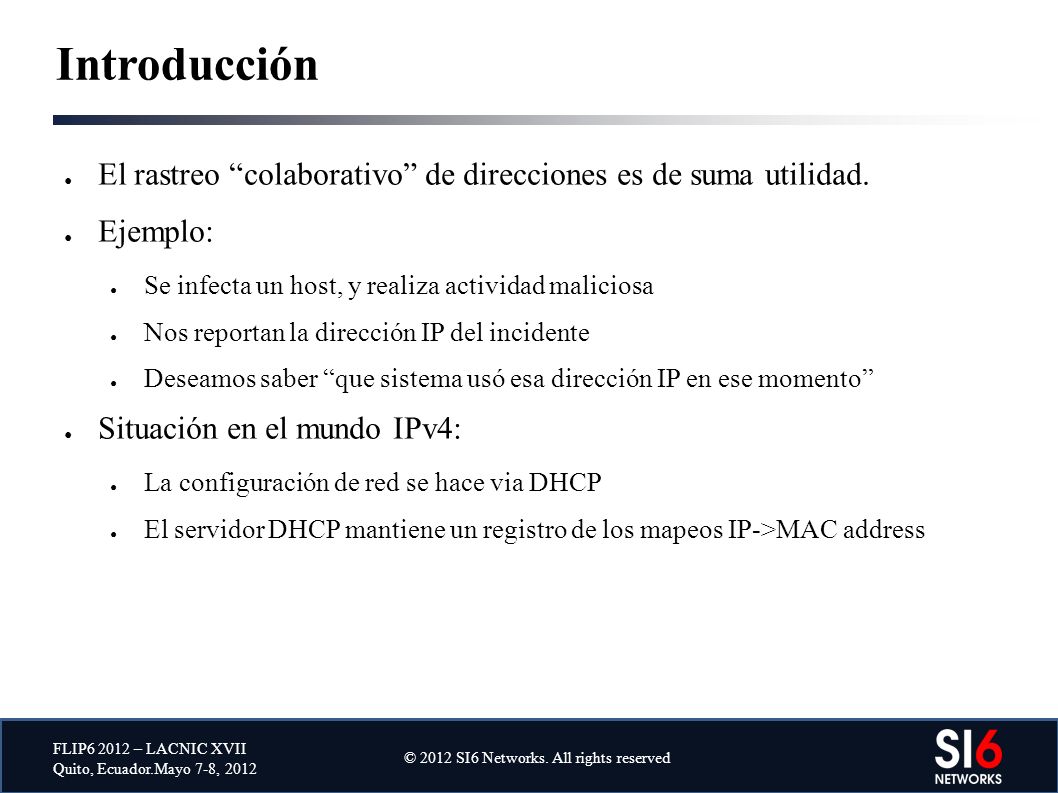 Introducción

● El rastreo “colaborativo” de direcciones es de suma utilidad.

● Ejemplo:

● Se infecta un host, y realiza actividad maliciosa

● Nos reportan la dirección IP del incidente

● Deseamos saber “que sistema usó esa dirección IP en ese momento”

● Situación en el mundo IPv4:

● La configuración de red se hace via DHCP

● El servidor DHCP mantiene un registro de los mapeos IP->MAC address

FLIP6 2012 – LACNIC XVII
Quito, Ecuador.Mayo 7-8, 2012

© 2012 SI6 Networks. All rights reserved

SI6
NETWORKS